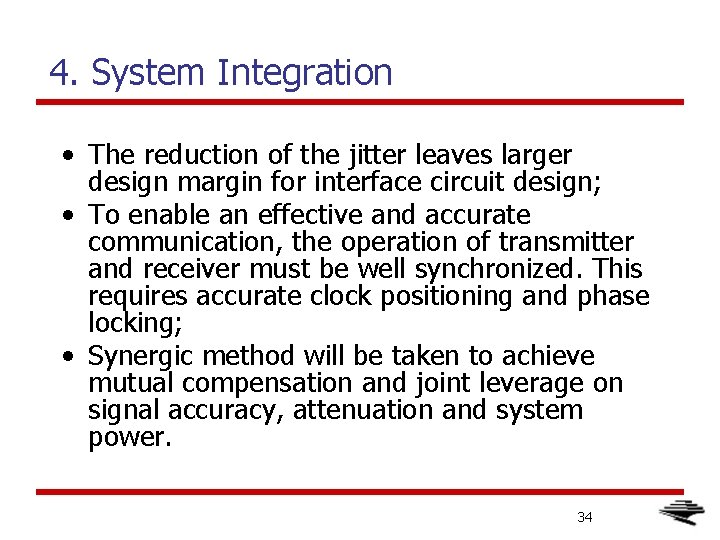 4. System Integration

• The reduction of the jitter leaves larger design margin for interface circuit design;
• To enable an effective and accurate communication, the operation of transmitter and receiver must be well synchronized. This requires accurate clock positioning and phase locking;
• Synergic method will be taken to achieve mutual compensation and joint leverage on signal accuracy, attenuation and system power.

34